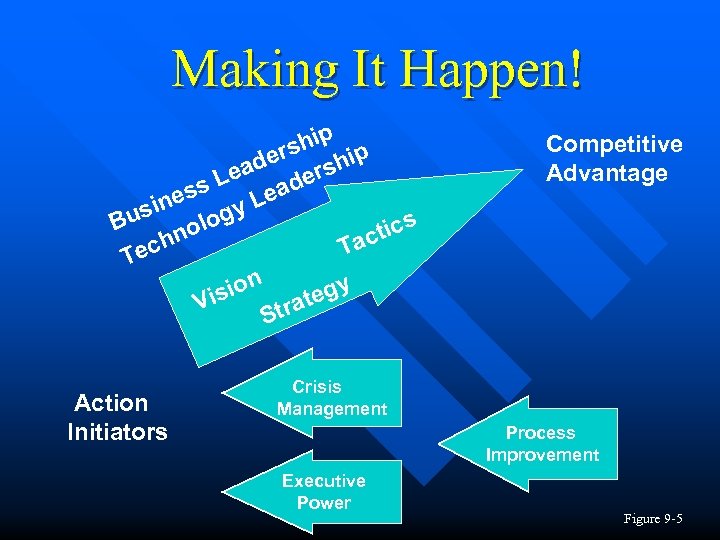 Making It Happen!

Business Leadership
Technology Leadership

Competitive Advantage

Vision
Strategy
Tactics

Action Initiators

Crisis Management

Executive Power

Process Improvement

Figure 9-5